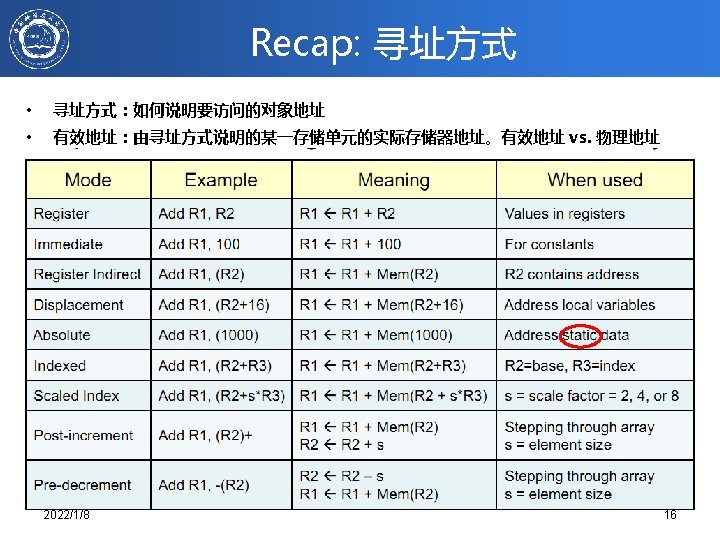 Recap: 寻址方式

• 寻址方式：如何说明要访问的对象地址
• 有效地址：由寻址方式说明的某一存储单元的实际存储器地址。有效地址 vs. 物理地址

| Mode | Example | Meaning | When used |
|---|---|---|---|
| Register | Add R1, R2 | R1 ← R1 + R2 | Values in registers |
| Immediate | Add R1, 100 | R1 ← R1 + 100 | For constants |
| Register Indirect | Add R1, (R2) | R1 ← R1 + Mem(R2) | R2 contains address |
| Displacement | Add R1, (R2+16) | R1 ← R1 + Mem(R2+16) | Address local variables |
| Absolute | Add R1, (1000) | R1 ← R1 + Mem(1000) | Address static data |
| Indexed | Add R1, (R2+R3) | R1 ← R1 + Mem(R2+R3) | R2=base, R3=index |
| Scaled Index | Add R1, (R2+s*R3) | R1 ← R1 + Mem(R2 + s*R3) | s = scale factor = 2, 4, or 8 |
| Post-increment | Add R1, (R2)+ | R1 ← R1 + Mem(R2) R2 ← R2 + s | Stepping through array s = element size |
| Pre-decrement | Add R1, -(R2) | R2 ← R2 – s R1 ← R1 + Mem(R2) | Stepping through array s = element size |

2022/1/8
16